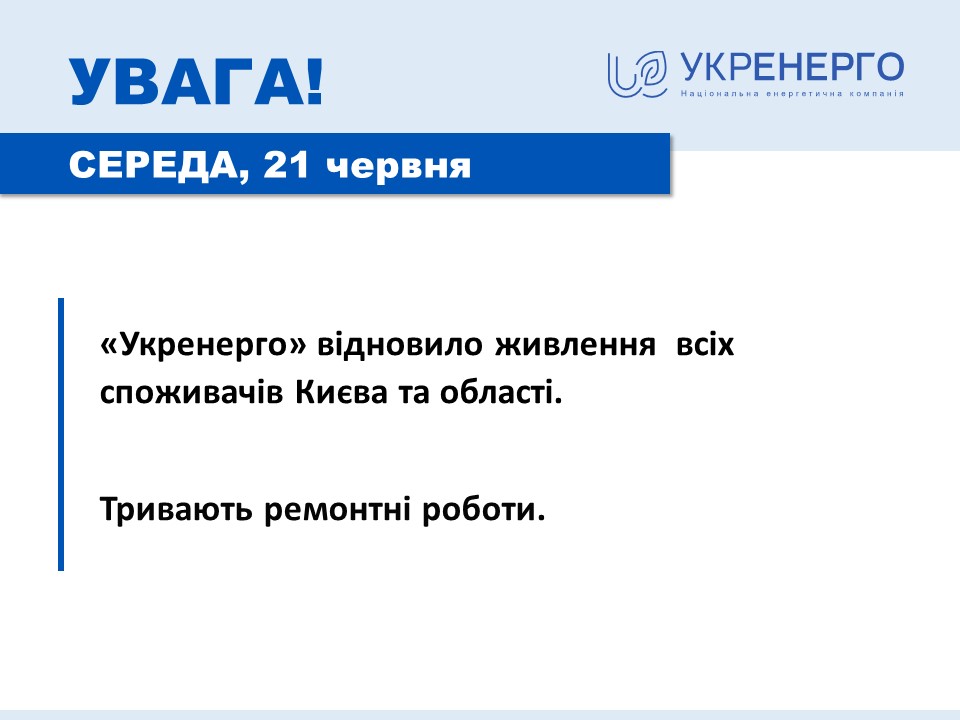 УВАГА!

УКРЕНЕРГО
Національна енергетична компанія

СЕРЕДА, 21 червня

«Укренерго» відновило живлення всіх споживачів Києва та області.

Тривають ремонтні роботи.